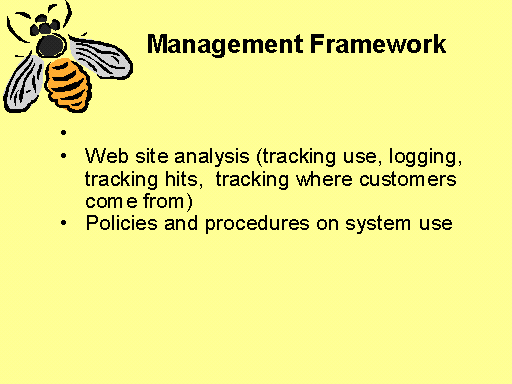 Management Framework

•
• Web site analysis (tracking use, logging, tracking hits, tracking where customers come from)
• Policies and procedures on system use